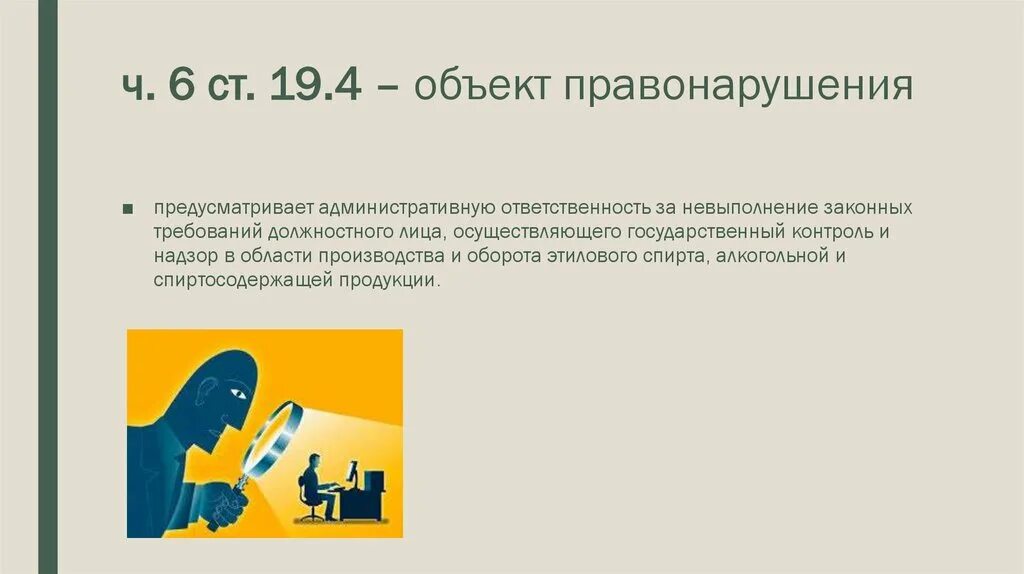 ч. 6 ст. 19.4 – объект правонарушения

■ предусматривает административную ответственность за невыполнение законных требований должностного лица, осуществляющего государственный контроль и надзор в области производства и оборота этилового спирта, алкогольной и спиртосодержащей продукции.